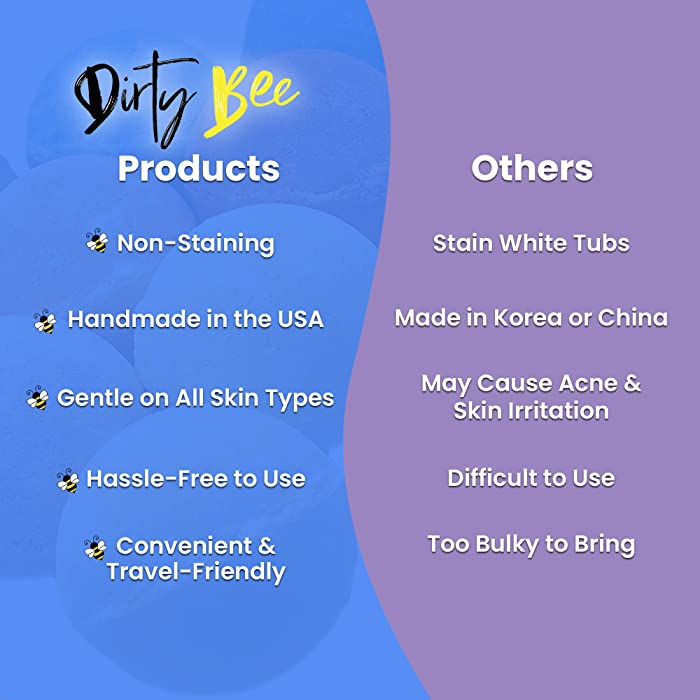 Dirty Bee
Products

Non-Staining

Handmade in the USA

Gentle on All Skin Types

Hassle-Free to Use

Convenient & Travel-Friendly

Others

Stain White Tubs

Made in Korea or China

May Cause Acne & Skin Irritation

Difficult to Use

Too Bulky to Bring